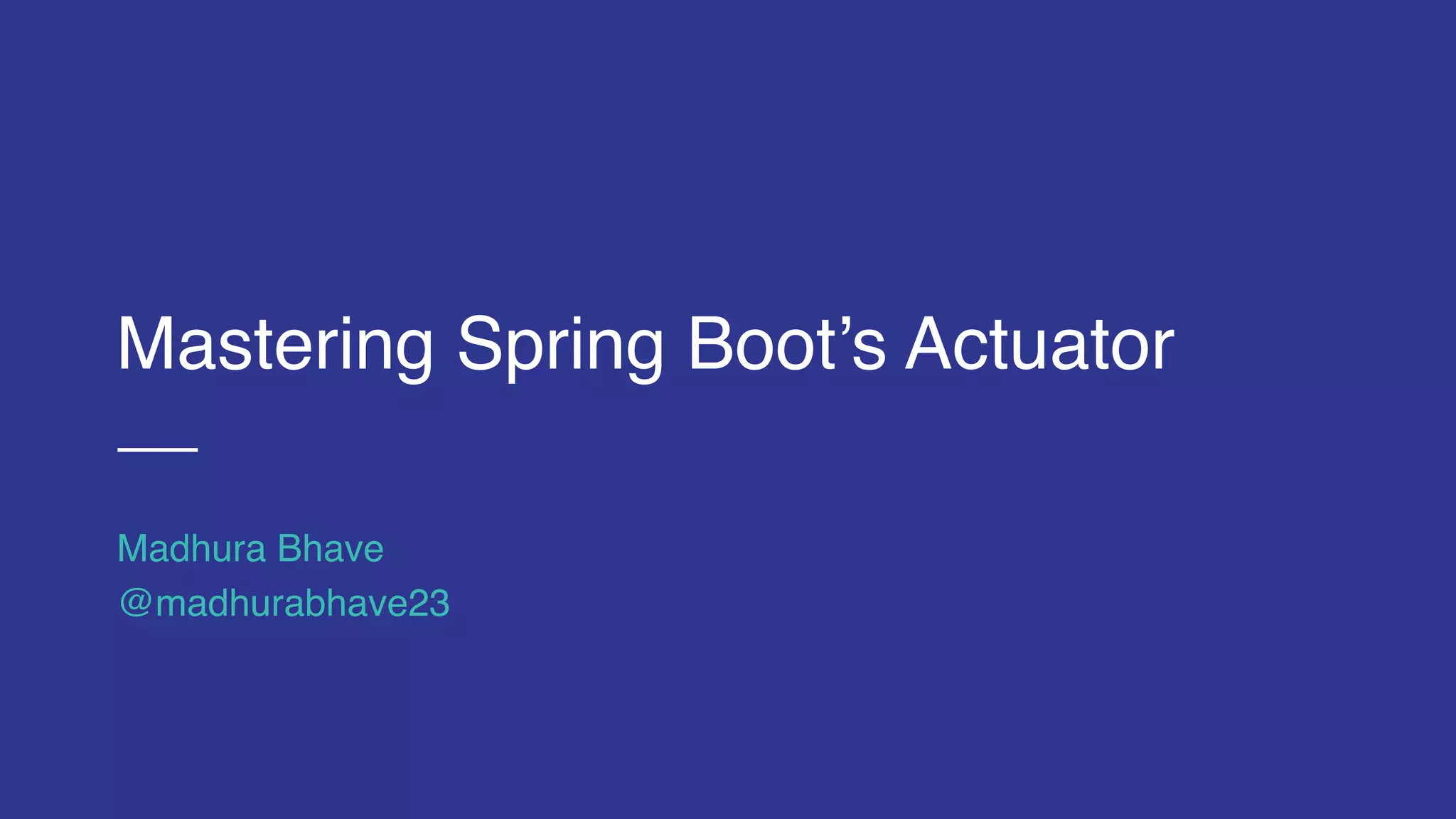 Mastering Spring Boot’s Actuator

Madhura Bhave
@madhurabhave23